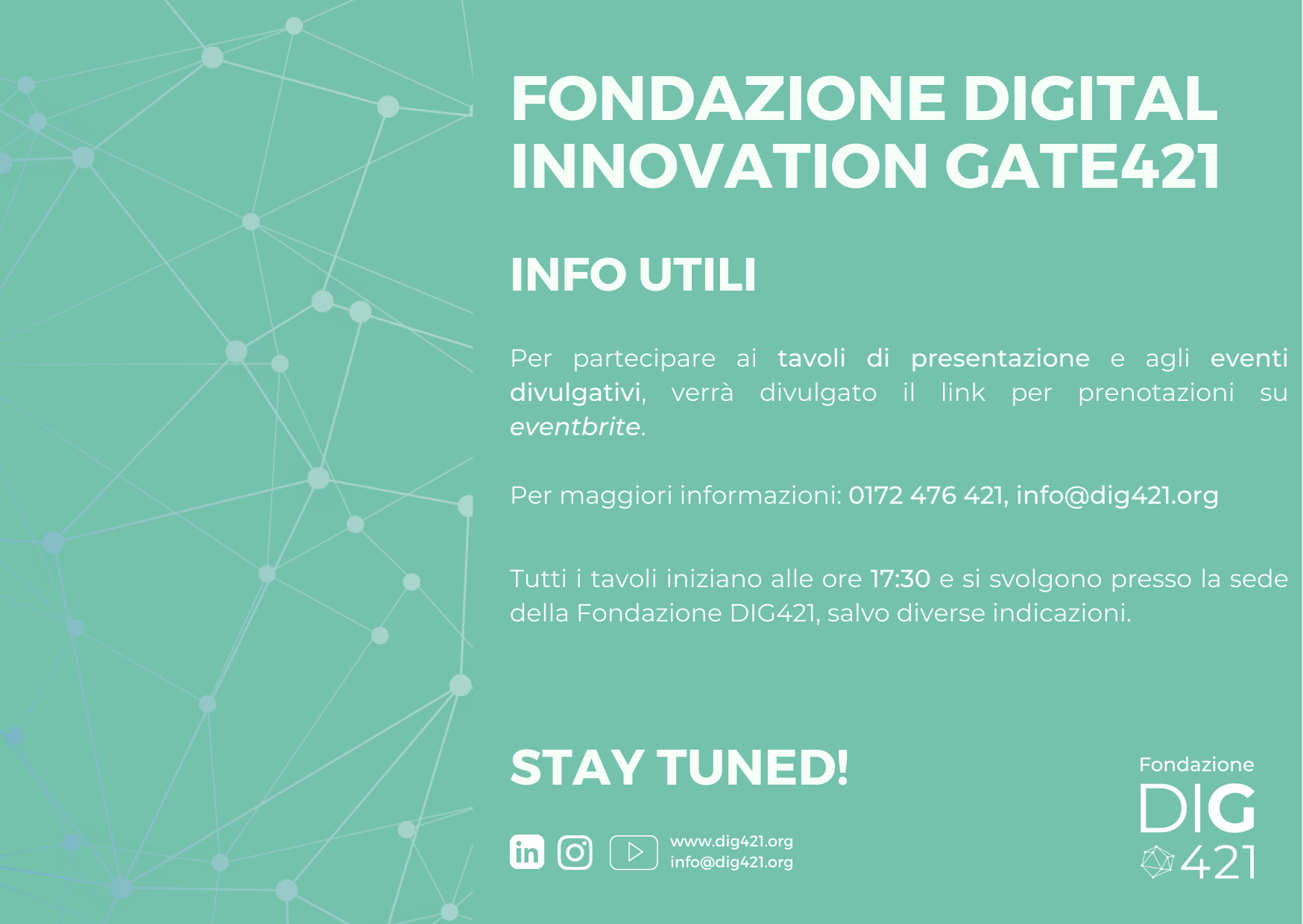 FONDAZIONE DIGITAL INNOVATION GATE421

INFO UTILI

Per partecipare ai tavoli di presentazione e agli eventi divulgativi, verrà divulgato il link per prenotazioni su eventbrite.

Per maggiori informazioni: 0172 476 421, info@dig421.org

Tutti i tavoli iniziano alle ore 17:30 e si svolgono presso la sede della Fondazione DIG421, salvo diverse indicazioni.

STAY TUNED!

in

www.dig421.org
info@dig421.org

Fondazione
DIG
421